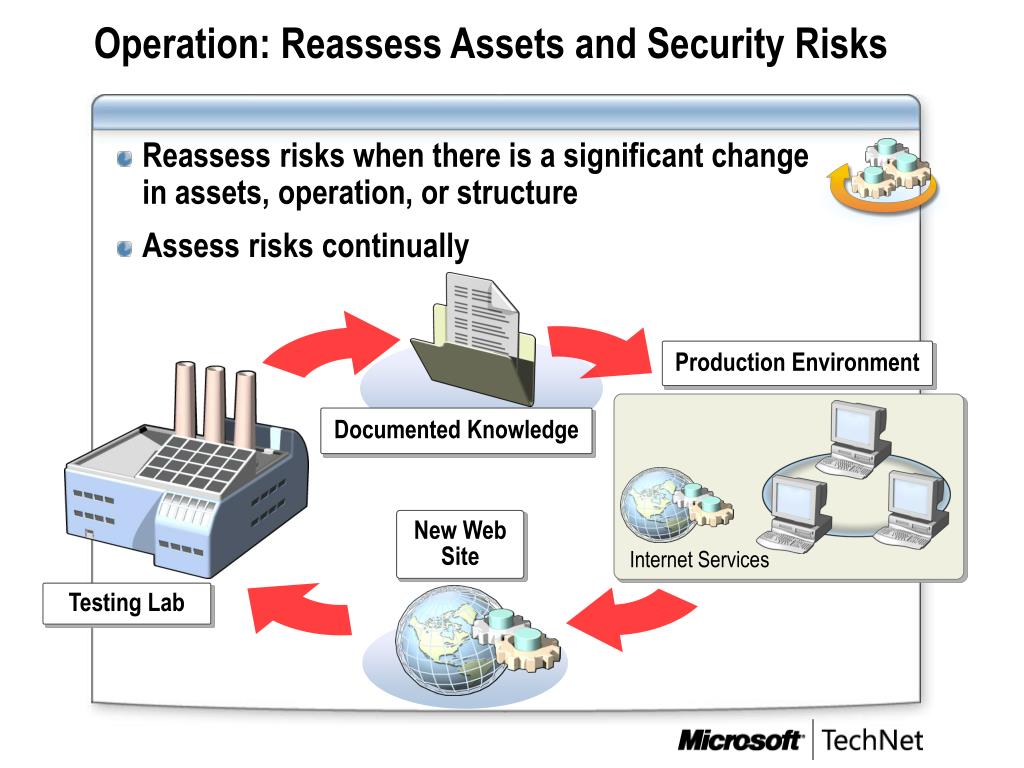 Operation: Reassess Assets and Security Risks

Reassess risks when there is a significant change in assets, operation, or structure

Assess risks continually

Documented Knowledge

Production Environment

Internet Services

New Web Site

Testing Lab

Microsoft TechNet